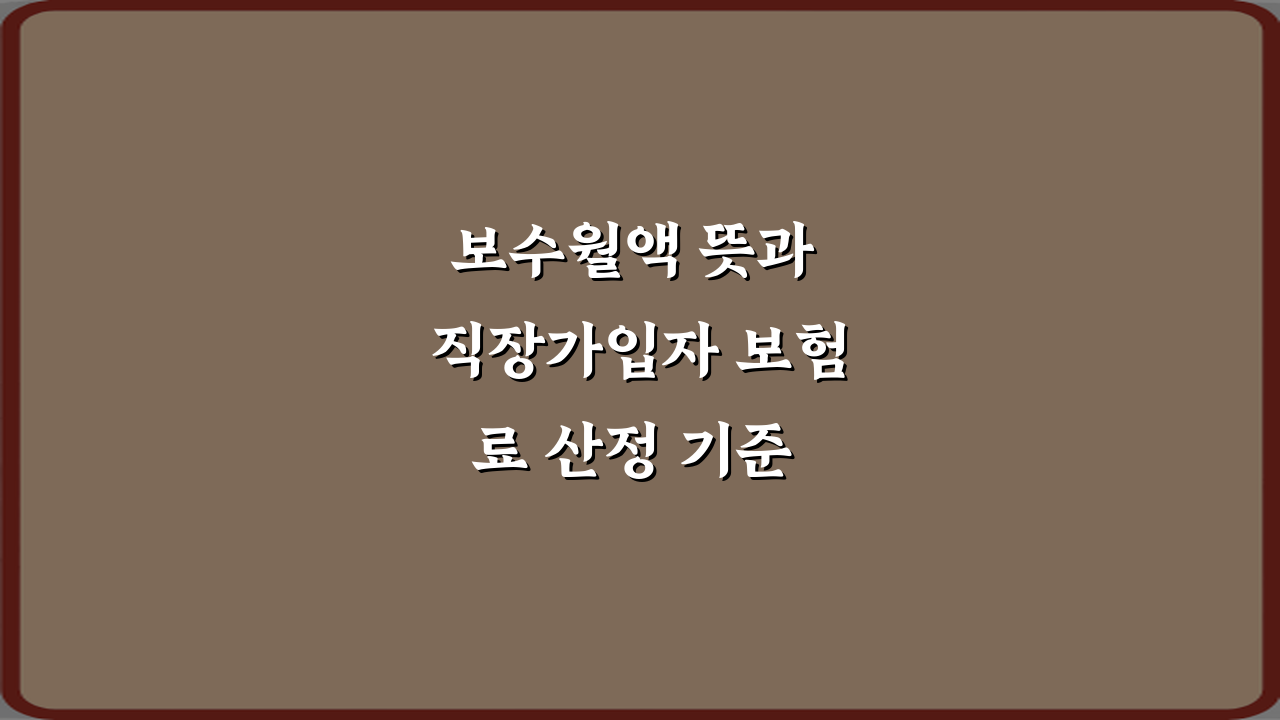 보수월액 뜻과 직장가입자 보험료 산정 기준